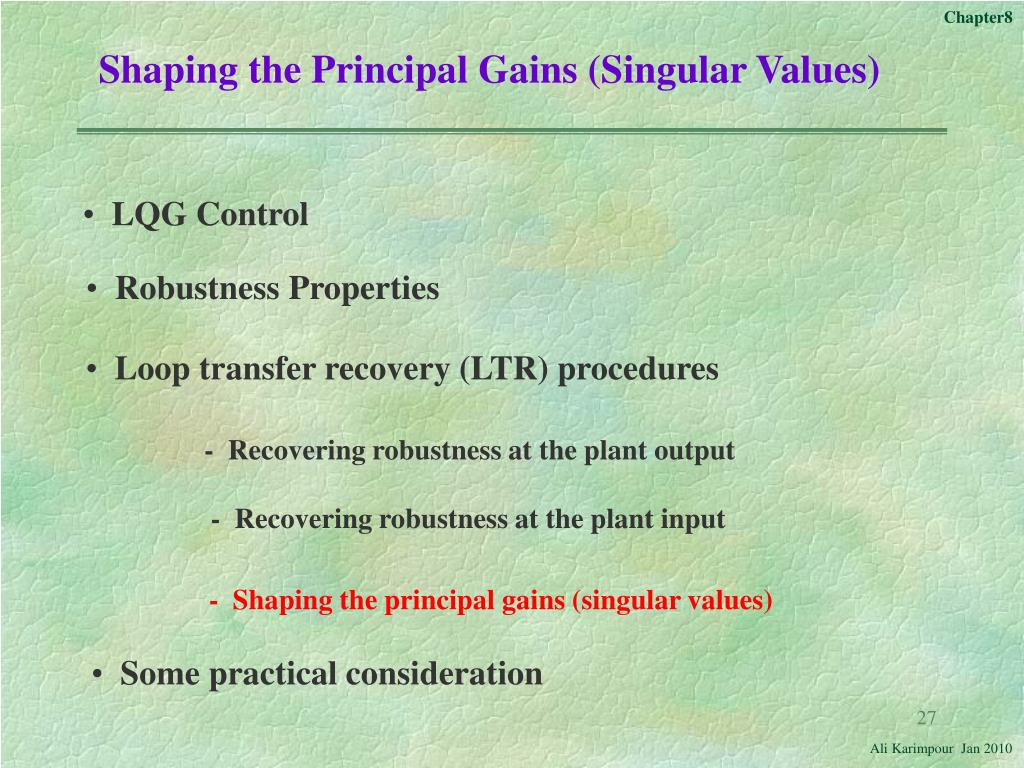 Chapter8

Shaping the Principal Gains (Singular Values)

• LQG Control

• Robustness Properties

• Loop transfer recovery (LTR) procedures

- Recovering robustness at the plant output

- Recovering robustness at the plant input

- Shaping the principal gains (singular values)

• Some practical consideration

27

Ali Karimpour Jan 2010